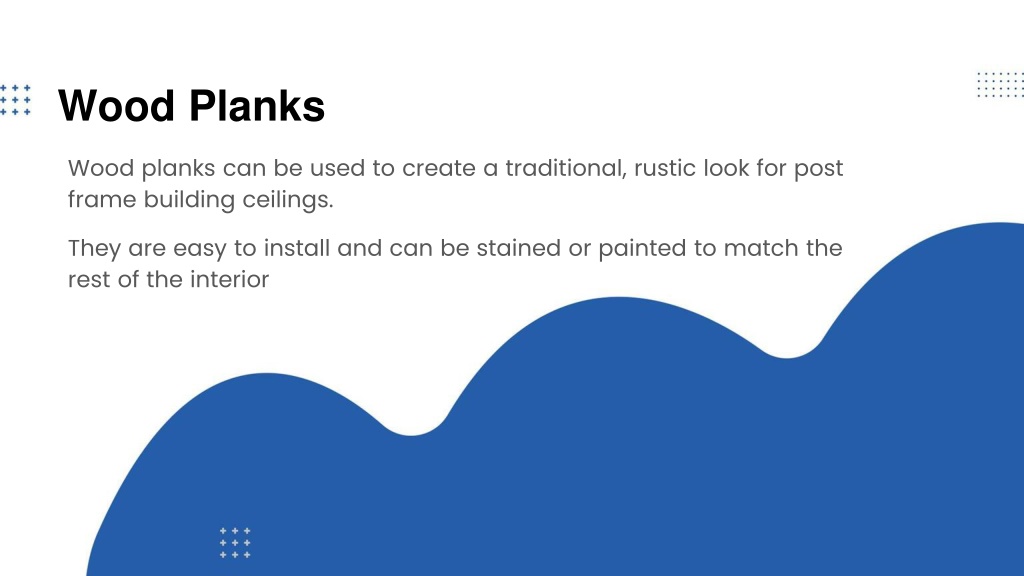 Wood Planks

Wood planks can be used to create a traditional, rustic look for post frame building ceilings.

They are easy to install and can be stained or painted to match the rest of the interior